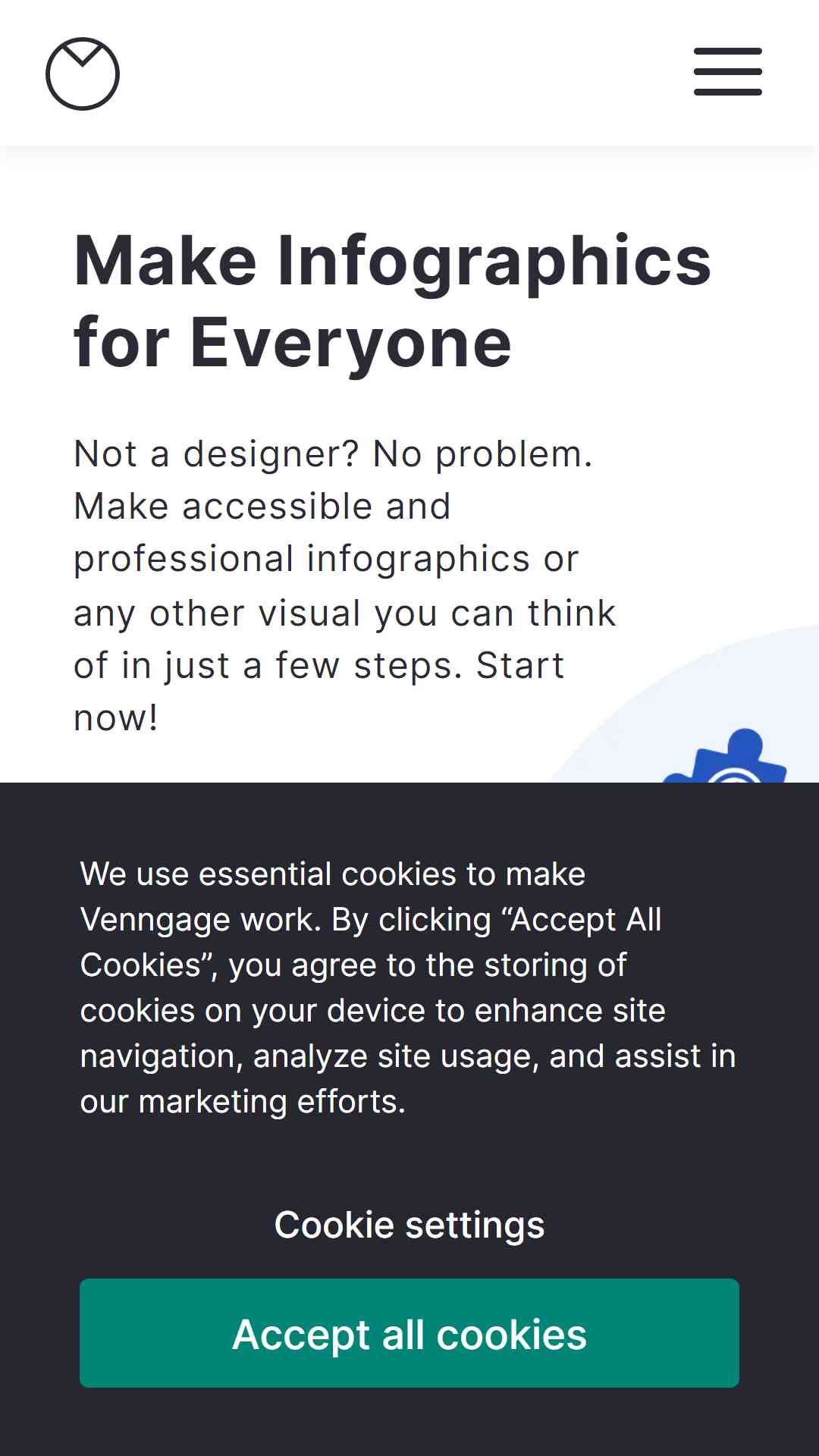 Make Infographics for Everyone

Not a designer? No problem. Make accessible and professional infographics or any other visual you can think of in just a few steps. Start now!

We use essential cookies to make Venngage work. By clicking “Accept All Cookies”, you agree to the storing of cookies on your device to enhance site navigation, analyze site usage, and assist in our marketing efforts.

Cookie settings

Accept all cookies